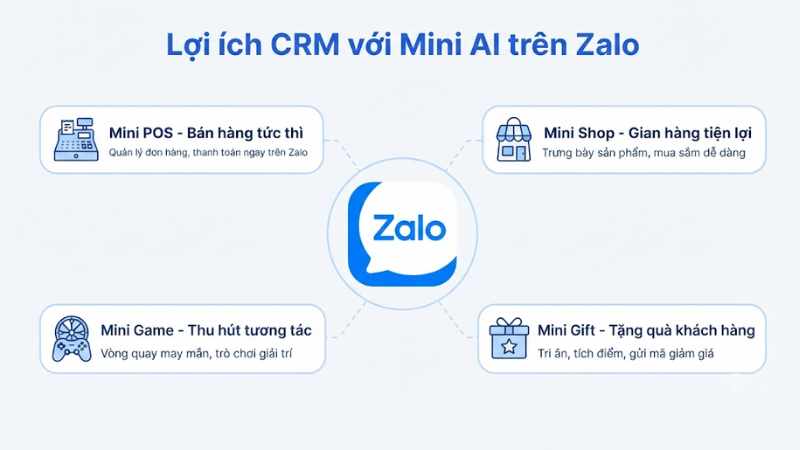 Lợi ích CRM với Mini AI trên Zalo

Mini POS - Bán hàng tức thì
Quản lý đơn hàng, thanh toán ngay trên Zalo

Mini Shop - Gian hàng tiện lợi
Trưng bày sản phẩm, mua sắm dễ dàng

Zalo

Mini Game - Thu hút tương tác
Vòng quay may mắn, trò chơi giải trí

Mini Gift - Tặng quà khách hàng
Tri ân, tích điểm, gửi mã giảm giá